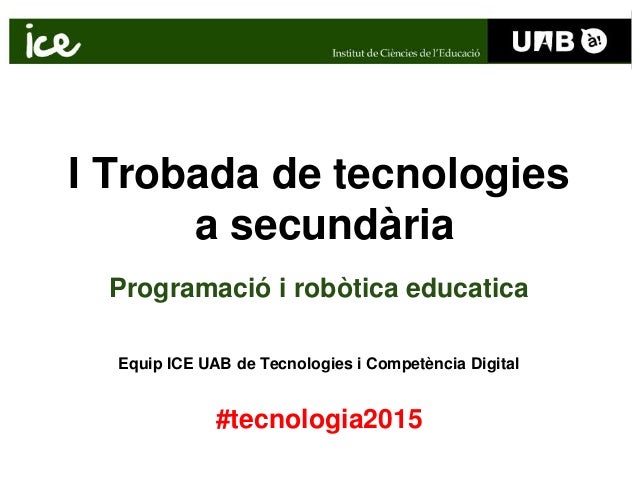 ice
Institut de Ciències de l'Educació
UAB à!

I Trobada de tecnologies a secundària

Programació i robòtica educatica

Equip ICE UAB de Tecnologies i Competència Digital

#tecnologia2015